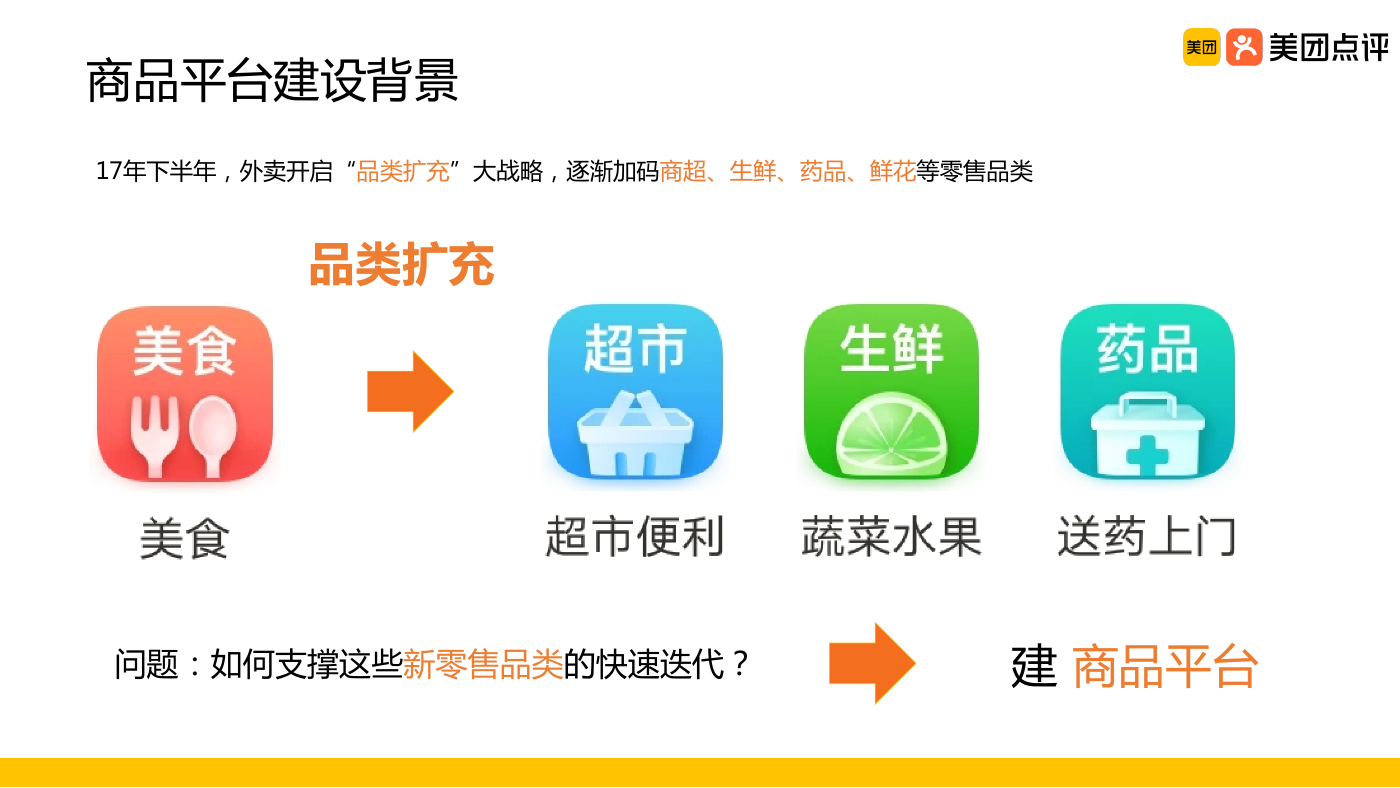 美团 美团点评

商品平台建设背景

17年下半年，外卖开启“品类扩充”大战略，逐渐加码商超、生鲜、药品、鲜花等零售品类

品类扩充

美食

美食

超市

超市便利

生鲜

蔬菜水果

药品

送药上门

问题：如何支撑这些新零售品类的快速迭代？

建 商品平台